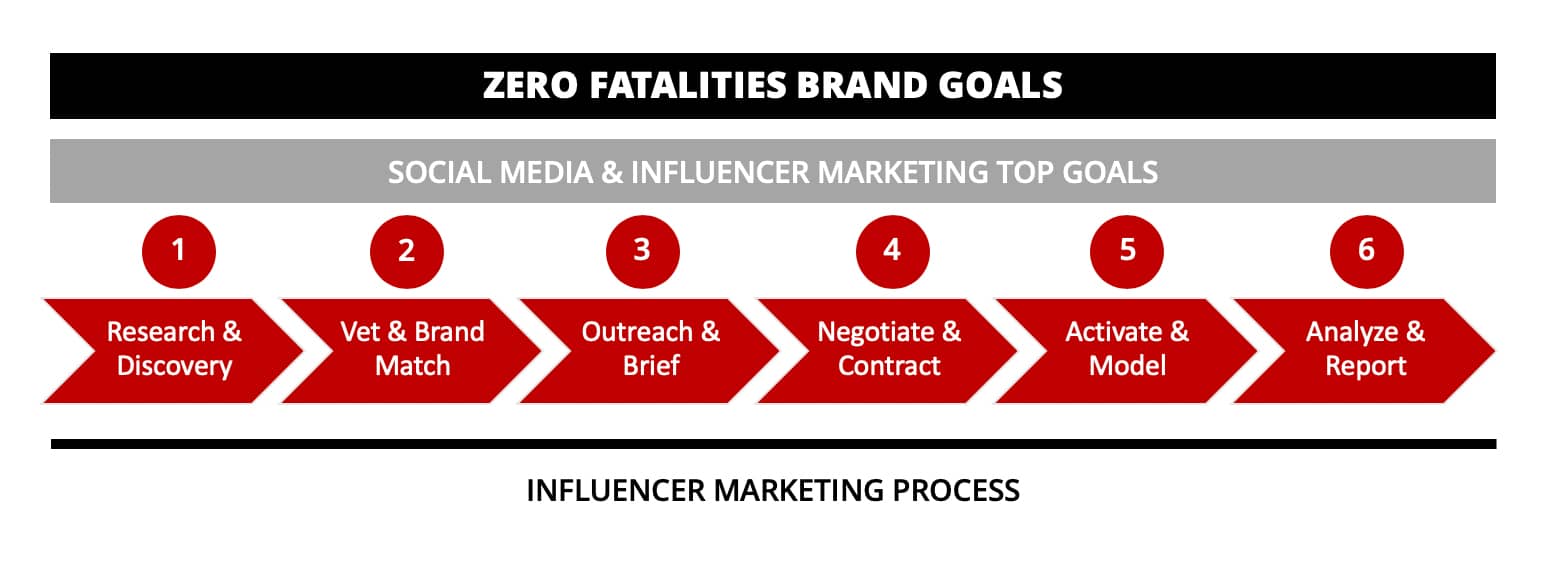 ZERO FATALITIES BRAND GOALS

SOCIAL MEDIA & INFLUENCER MARKETING TOP GOALS

1
Research & Discovery

2
Vet & Brand Match

3
Outreach & Brief

4
Negotiate & Contract

5
Activate & Model

6
Analyze & Report

INFLUENCER MARKETING PROCESS